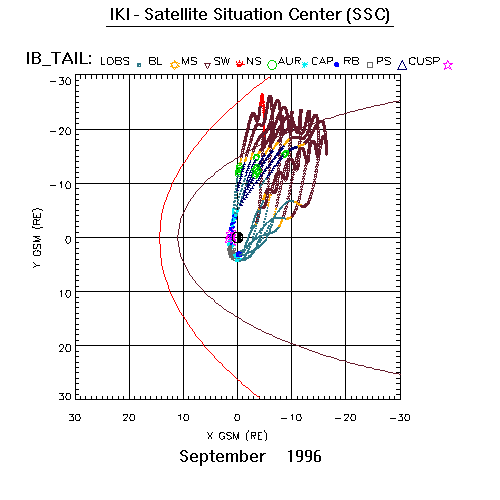 IKI - Satellite Situation Center (SSC)

IB_TAIL: LOBS BL MS SW NS AUR CAP RB PS CUSP

-30
-20
-10
0
10
20
30

Y GSM (RE)

30 20 10 0 -10 -20 -30

X GSM (RE)

September 1996